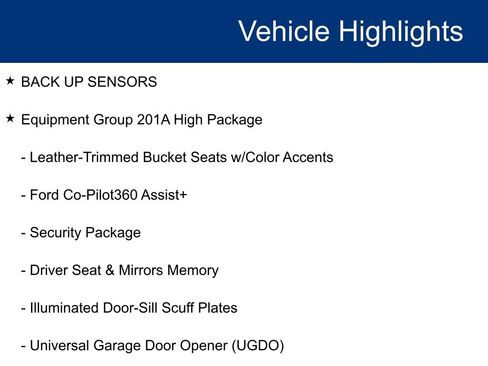 Vehicle Highlights

★ BACK UP SENSORS

★ Equipment Group 201A High Package

- Leather-Trimmed Bucket Seats w/Color Accents

- Ford Co-Pilot360 Assist+

- Security Package

- Driver Seat & Mirrors Memory

- Illuminated Door-Sill Scuff Plates

- Universal Garage Door Opener (UGDO)